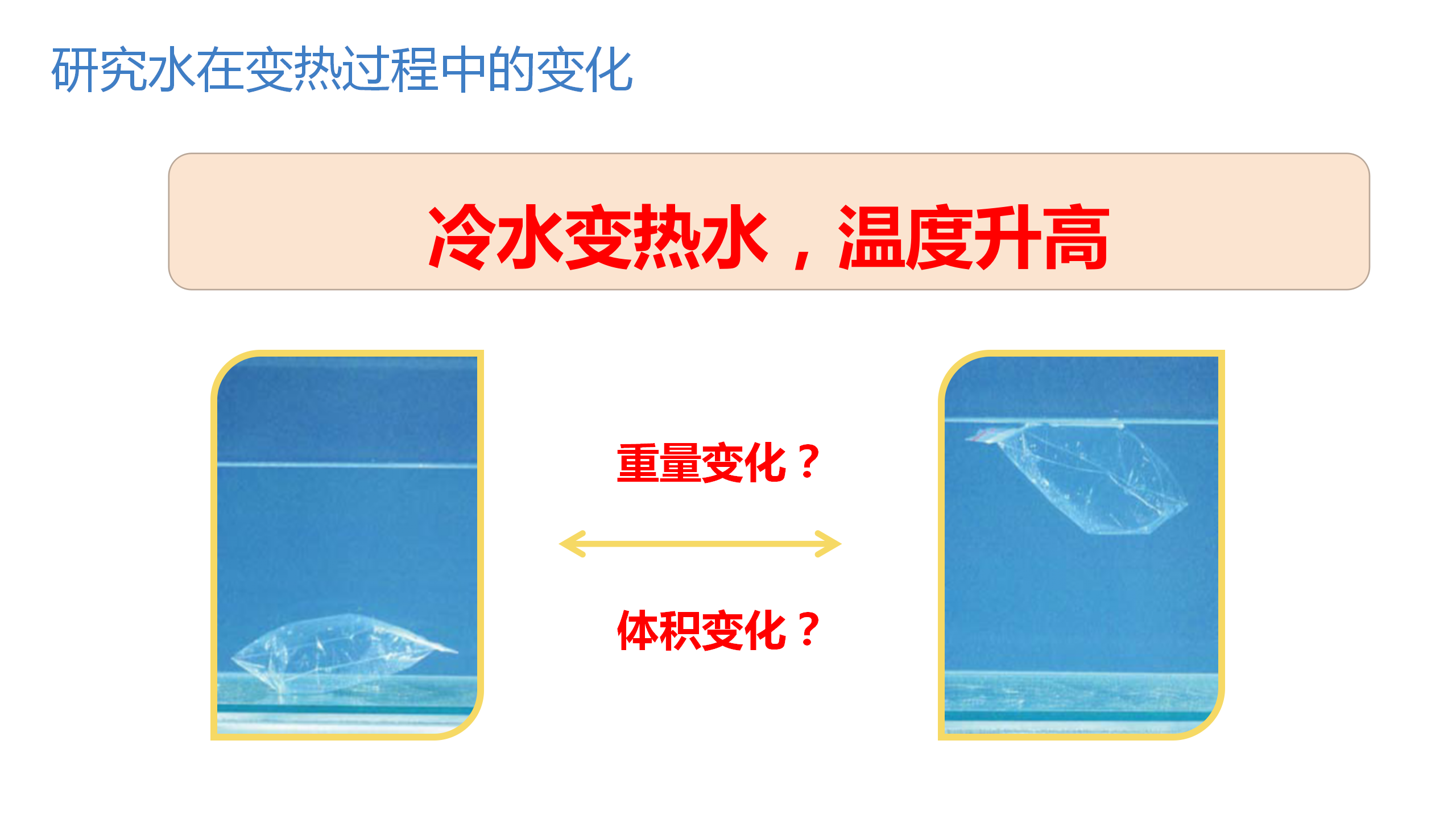 研究水在变热过程中的变化

冷水变热水，温度升高

重量变化？

体积变化？